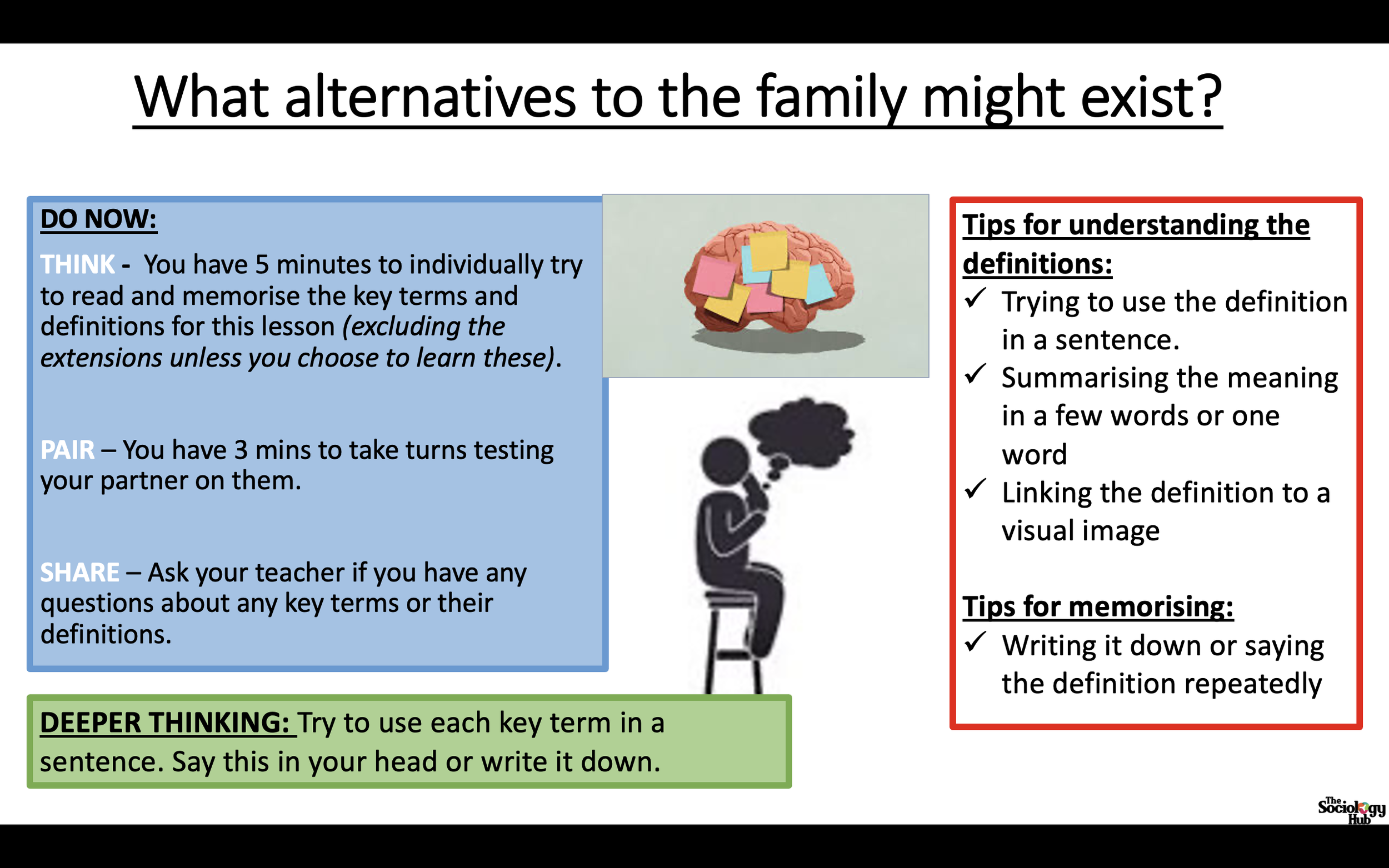 What alternatives to the family might exist?

DO NOW:

THINK - You have 5 minutes to individually try to read and memorise the key terms and definitions for this lesson (excluding the extensions unless you choose to learn these).

PAIR – You have 3 mins to take turns testing your partner on them.

SHARE – Ask your teacher if you have any questions about any key terms or their definitions.

DEEPER THINKING: Try to use each key term in a sentence. Say this in your head or write it down.

Tips for understanding the definitions:
✓ Trying to use the definition in a sentence.
✓ Summarising the meaning in a few words or one word
✓ Linking the definition to a visual image

Tips for memorising:
✓ Writing it down or saying the definition repeatedly

The Sociology Hub